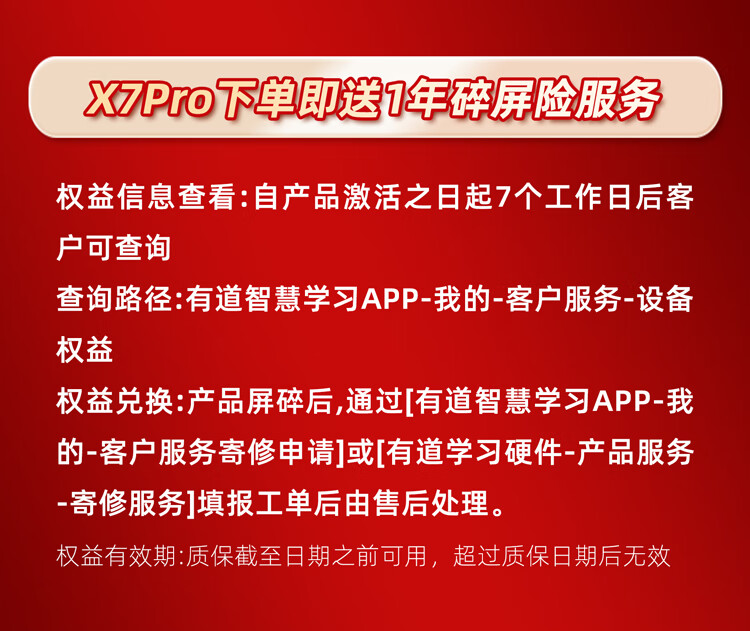 X7Pro下单即送1年碎屏险服务

权益信息查看:自产品激活之日起7个工作日后客户可查询

查询路径:有道智慧学习APP-我的-客户服务-设备权益

权益兑换:产品屏碎后,通过[有道智慧学习APP-我的-客户服务寄修申请]或[有道学习硬件-产品服务-寄修服务]填报工单后由售后处理。

权益有效期:质保截至日期之前可用，超过质保日期后无效